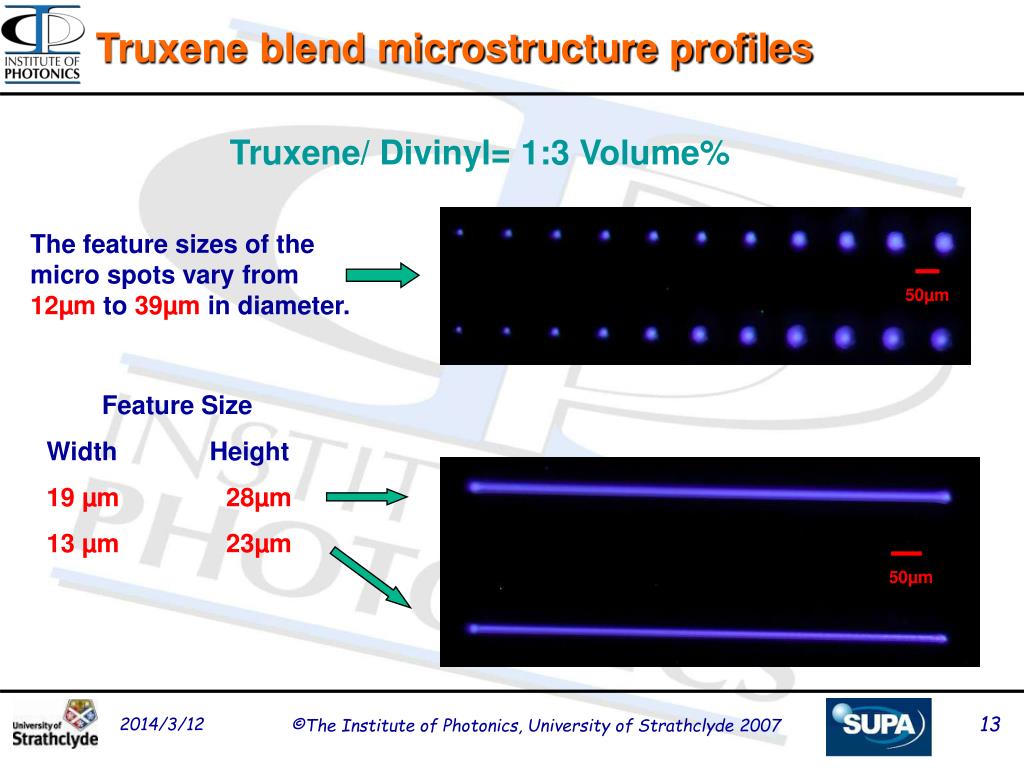 INSTITUTE OF PHOTONICS

Truxene blend microstructure profiles

Truxene/ Divinyl= 1:3 Volume%

The feature sizes of the micro spots vary from 12µm to 39µm in diameter.

50µm

Feature Size

| Width | Height |
|---|---|
| 19 µm | 28µm |
| 13 µm | 23µm |

50µm

University of Strathclyde

2014/3/12

©The Institute of Photonics, University of Strathclyde 2007

SUPA

13